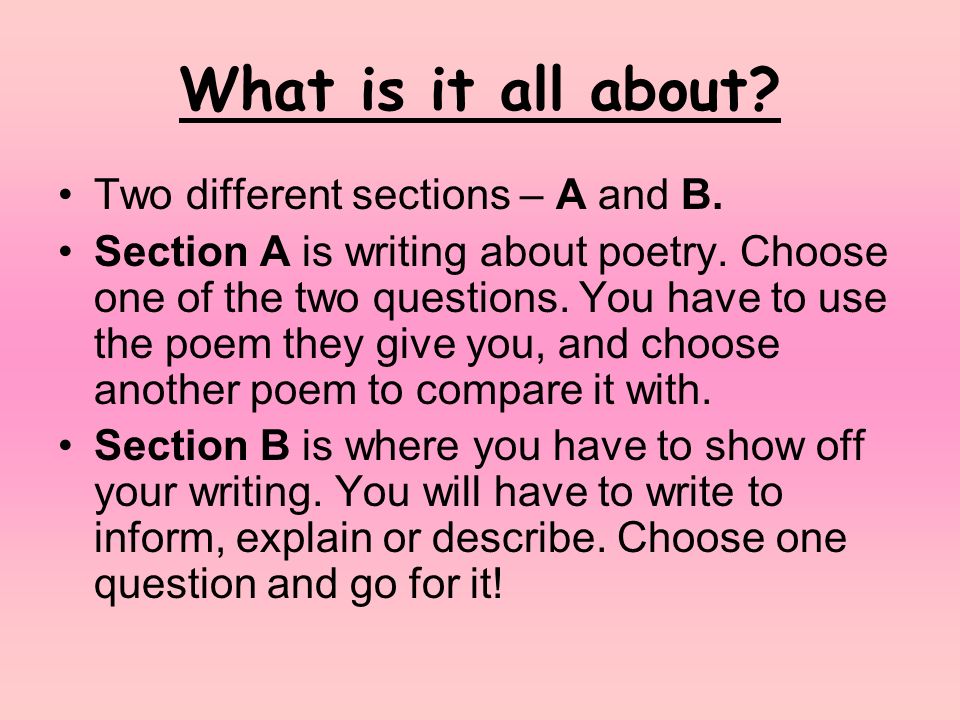 What is it all about?

• Two different sections – A and B.
• Section A is writing about poetry. Choose one of the two questions. You have to use the poem they give you, and choose another poem to compare it with.
• Section B is where you have to show off your writing. You will have to write to inform, explain or describe. Choose one question and go for it!